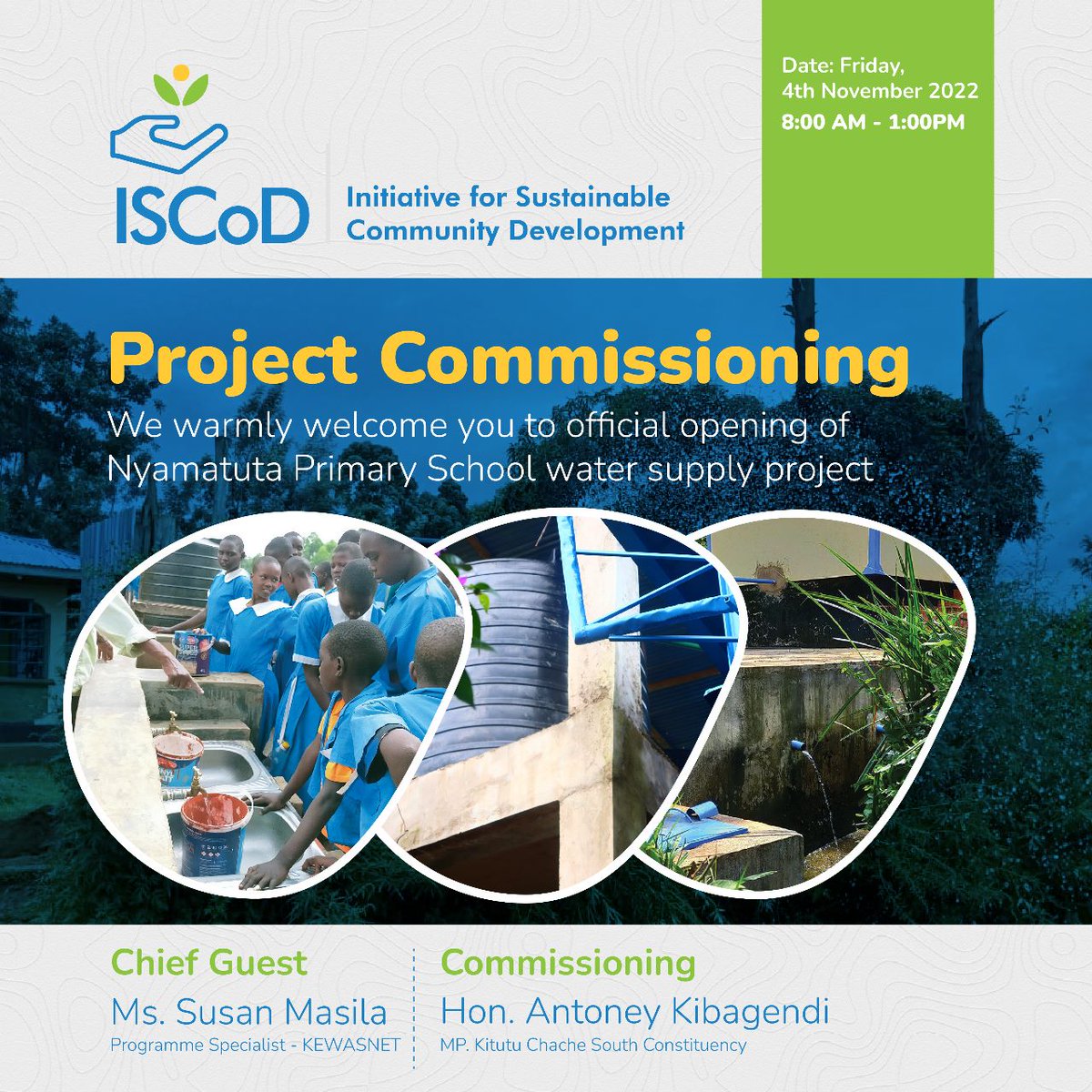 ISCoD

Initiative for Sustainable Community Development

Date: Friday, 4th November 2022
8:00 AM - 1:00PM

Project Commissioning

We warmly welcome you to official opening of Nyamatuta Primary School water supply project

Chief Guest
Ms. Susan Masila
Programme Specialist - KEWASNET

Commissioning
Hon. Antoney Kibagendi
MP. Kitutu Chache South Constituency